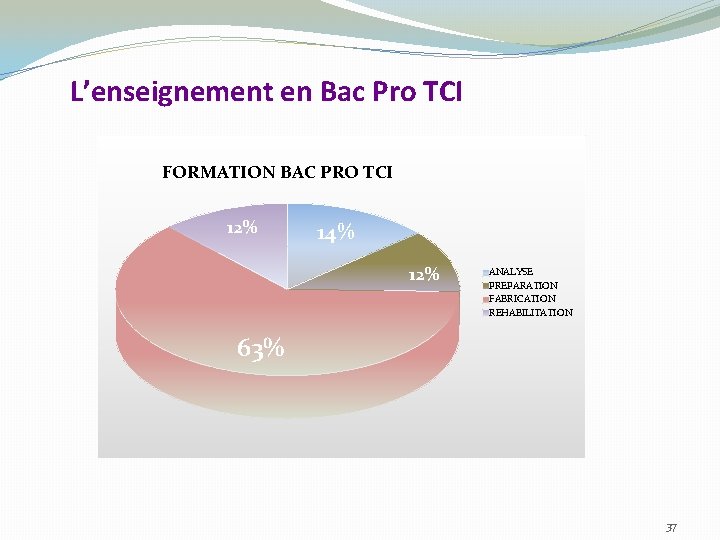 L'enseignement en Bac Pro TCI

FORMATION BAC PRO TCI

12%

14%

12%

63%

ANALYSE
PREPARATION
FABRICATION
REHABILITATION

37